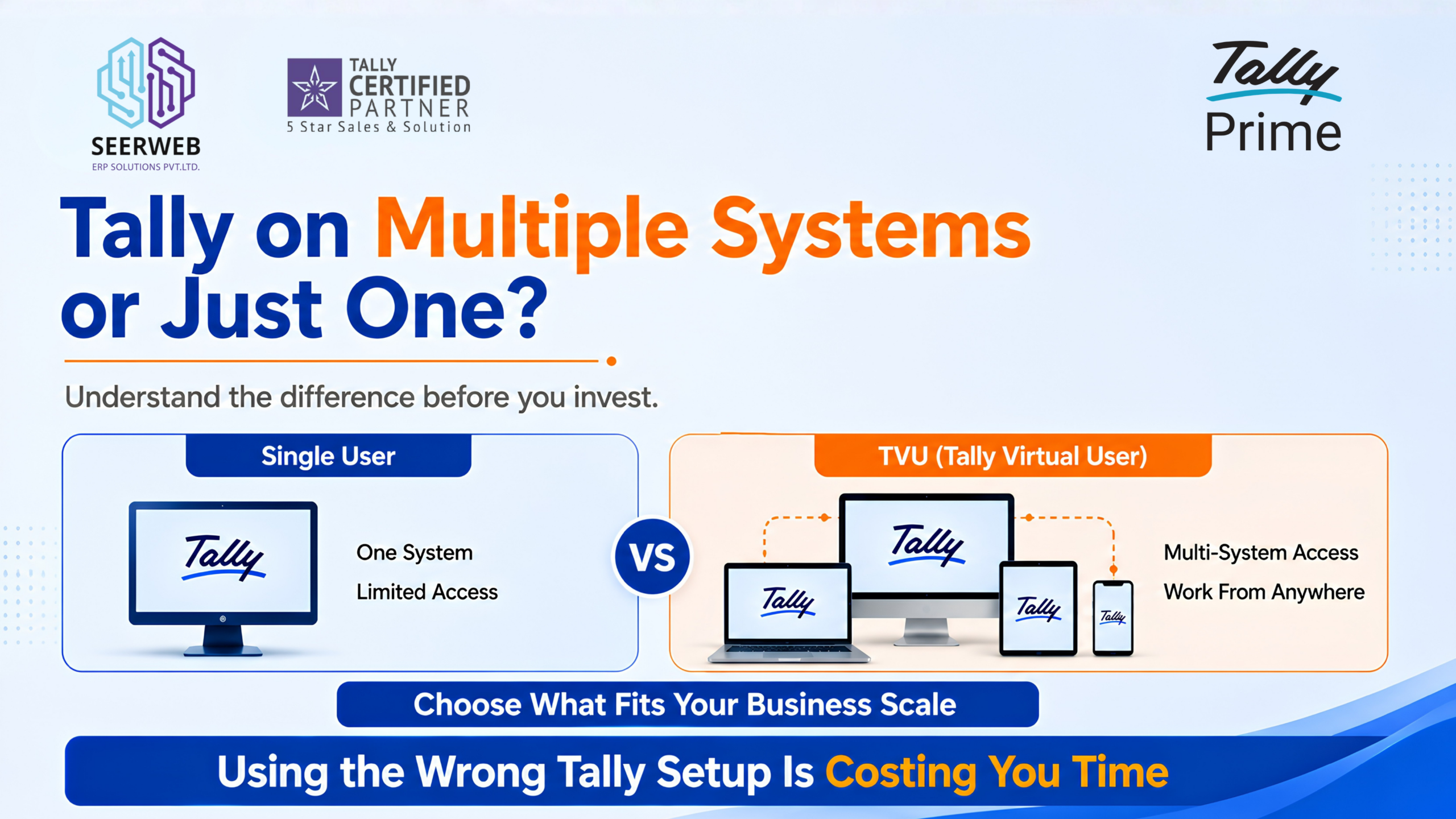 SEERWEB
ERP SOLUTIONS PVT.LTD.

TALLY CERTIFIED PARTNER
5 Star Sales & Solution

Tally Prime

Tally on Multiple Systems or Just One?

Understand the difference before you invest.

Single User

Tally

One System
Limited Access

VS

TVU (Tally Virtual User)

Tally

Tally

Tally

Tally

Multi-System Access
Work From Anywhere

Choose What Fits Your Business Scale

Using the Wrong Tally Setup Is Costing You Time